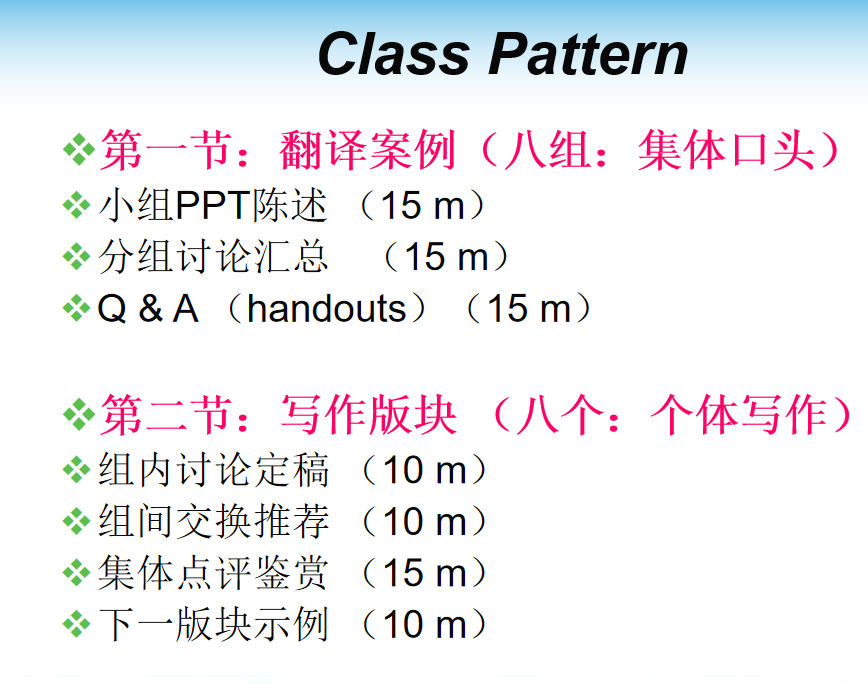 Class Pattern

❖第一节：翻译案例（八组：集体口头）
❖小组PPT陈述 （15 m）
❖分组讨论汇总 （15 m）
❖Q & A （handouts）（15 m）

❖第二节：写作版块 （八个：个体写作）
❖组内讨论定稿 （10 m）
❖组间交换推荐 （10 m）
❖集体点评鉴赏 （15 m）
❖下一版块示例 （10 m）